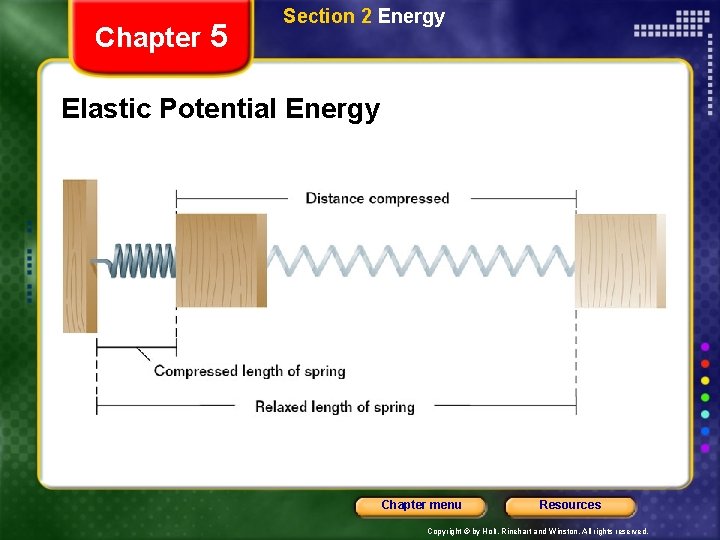 Chapter 5

Section 2 Energy

Elastic Potential Energy

Distance compressed

Compressed length of spring

Relaxed length of spring

Chapter menu

Resources

Copyright © by Holt, Rinehart and Winston. All rights reserved.